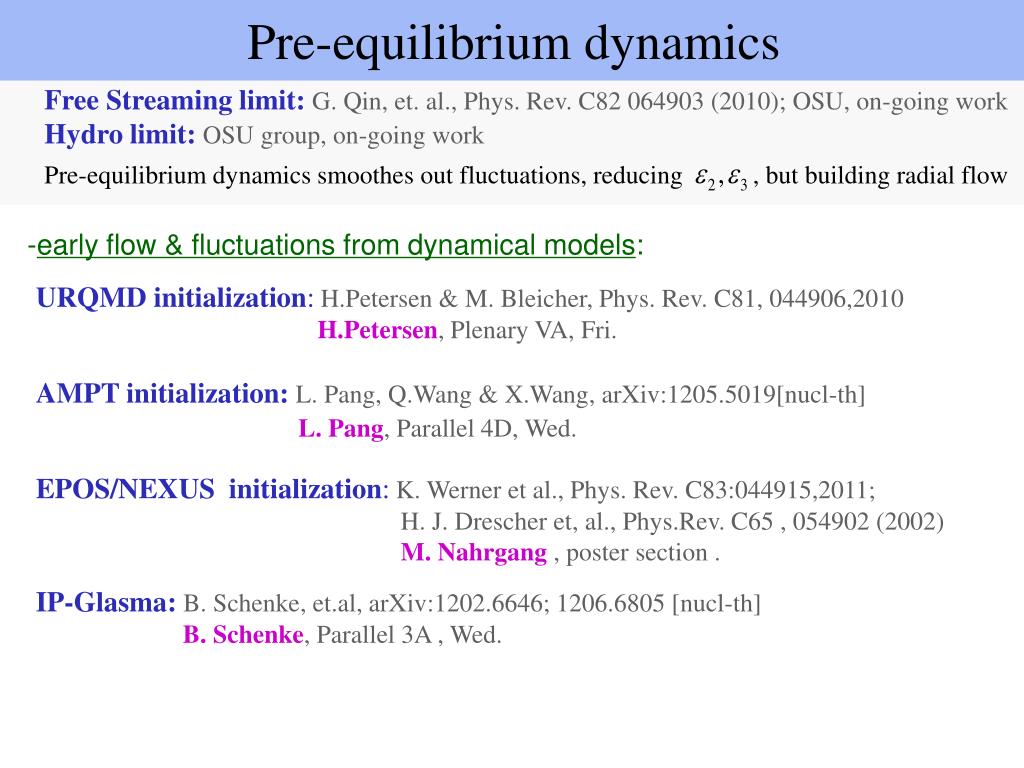 Pre-equilibrium dynamics

Free Streaming limit: G. Qin, et. al., Phys. Rev. C82 064903 (2010); OSU, on-going work
Hydro limit: OSU group, on-going work
Pre-equilibrium dynamics smoothes out fluctuations, reducing $\varepsilon_2, \varepsilon_3$ , but building radial flow

-early flow & fluctuations from dynamical models:

URQMD initialization: H.Petersen & M. Bleicher, Phys. Rev. C81, 044906,2010
H.Petersen, Plenary VA, Fri.

AMPT initialization: L. Pang, Q.Wang & X.Wang, arXiv:1205.5019[nucl-th]
L. Pang, Parallel 4D, Wed.

EPOS/NEXUS initialization: K. Werner et al., Phys. Rev. C83:044915,2011;
H. J. Drescher et, al., Phys.Rev. C65 , 054902 (2002)
M. Nahrgang , poster section .

IP-Glasma: B. Schenke, et.al, arXiv:1202.6646; 1206.6805 [nucl-th]
B. Schenke, Parallel 3A , Wed.